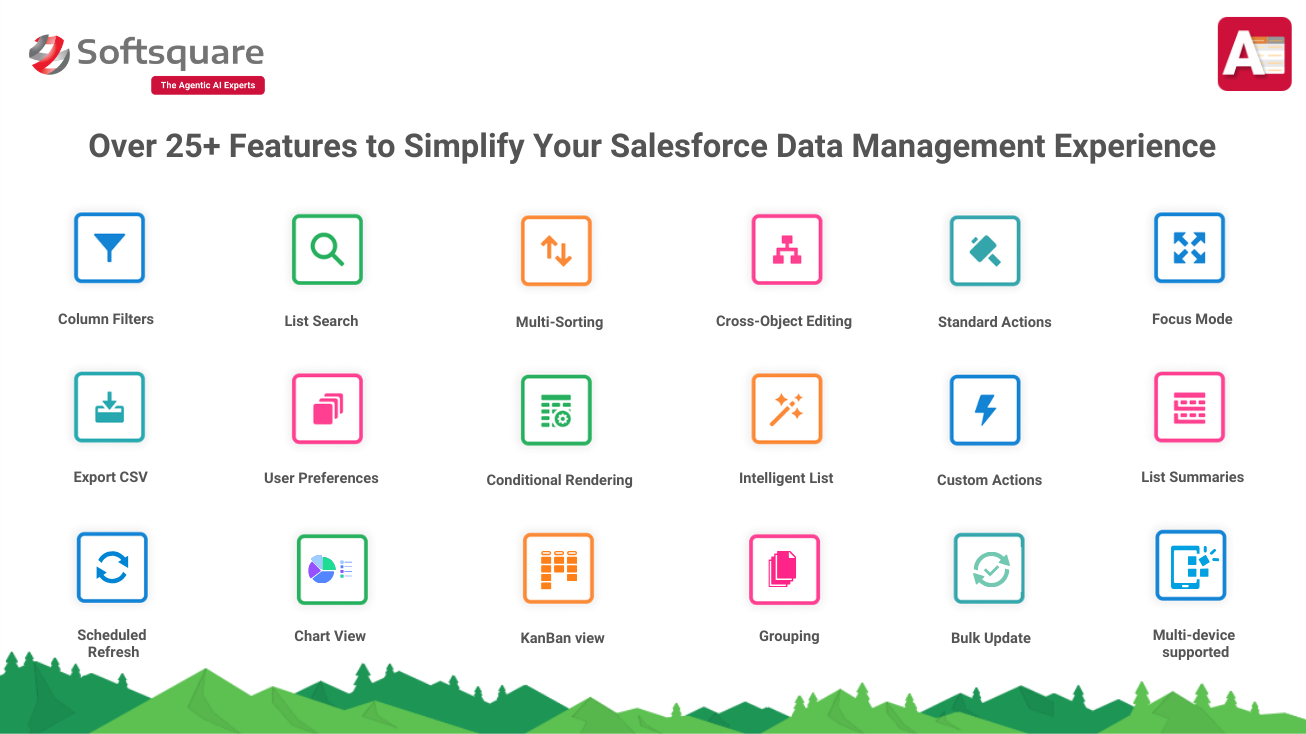 Softsquare
The Agentic AI Experts

A

Over 25+ Features to Simplify Your Salesforce Data Management Experience

Column Filters

List Search

Multi-Sorting

Cross-Object Editing

Standard Actions

Focus Mode

Export CSV

User Preferences

Conditional Rendering

Intelligent List

Custom Actions

List Summaries

Scheduled Refresh

Chart View

KanBan view

Grouping

Bulk Update

Multi-device supported